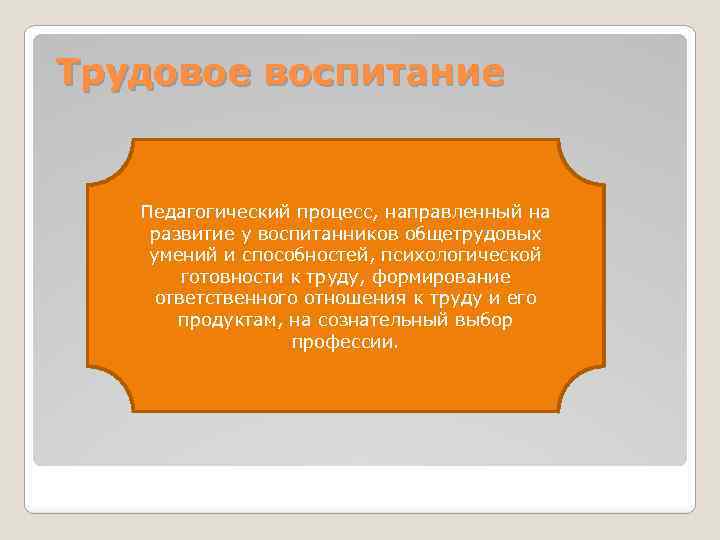 Трудовое воспитание

Педагогический процесс, направленный на развитие у воспитанников общетрудовых умений и способностей, психологической готовности к труду, формирование ответственного отношения к труду и его продуктам, на сознательный выбор профессии.